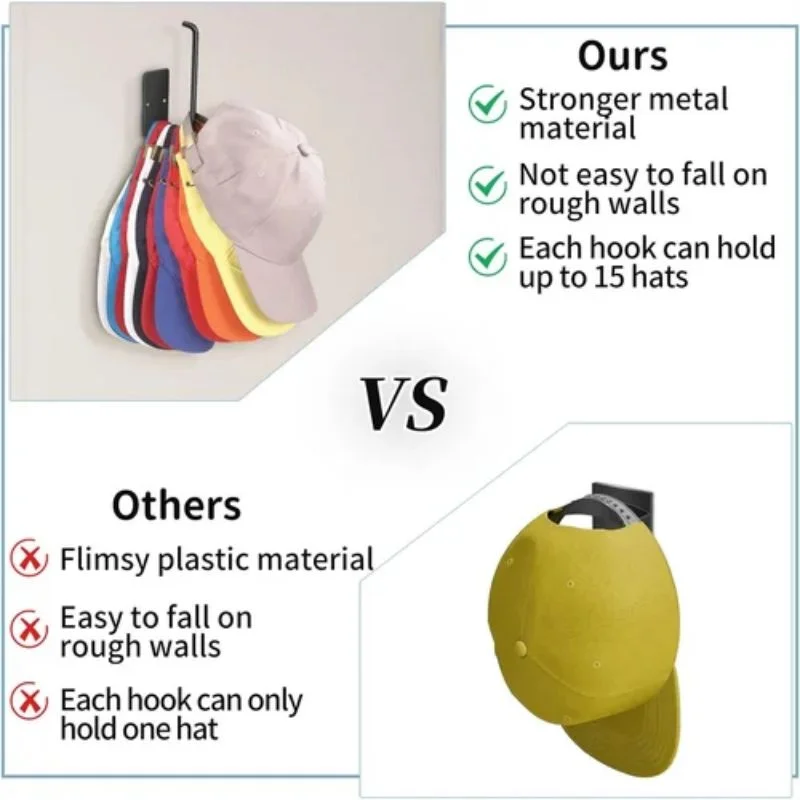 Ours

Stronger metal material

Not easy to fall on rough walls

Each hook can hold up to 15 hats

VS

Others

Flimsy plastic material

Easy to fall on rough walls

Each hook can only hold one hat